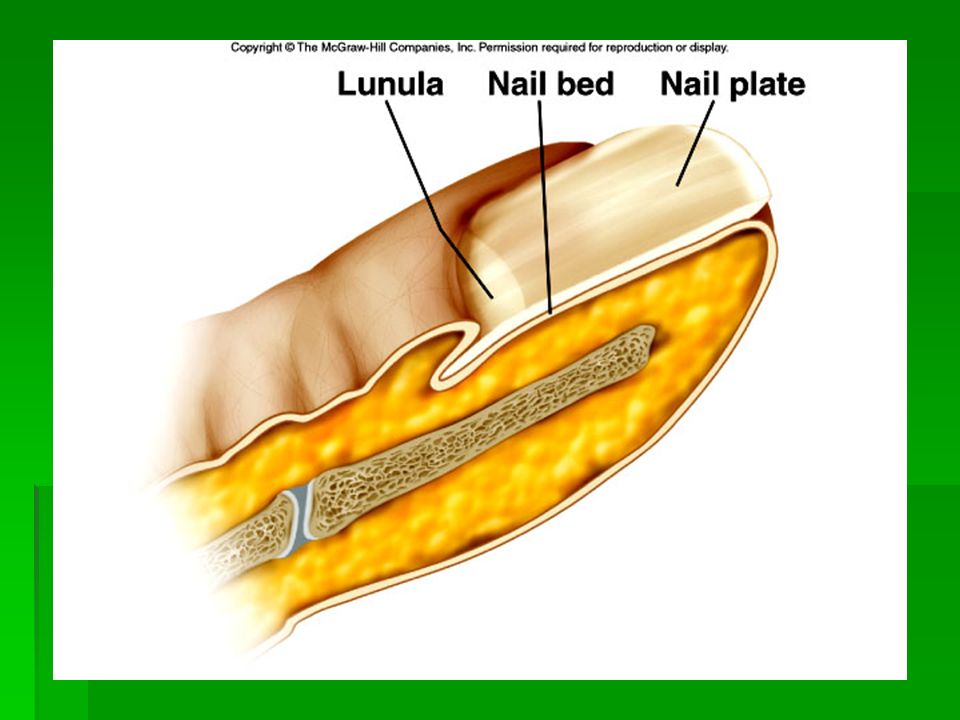 Copyright © The McGraw-Hill Companies, Inc. Permission required for reproduction or display.

Lunula
Nail bed
Nail plate